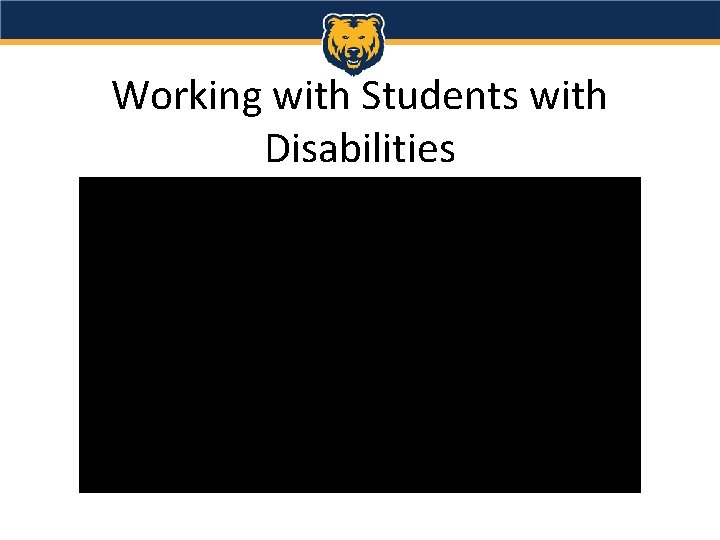 Working with Students with Disabilities